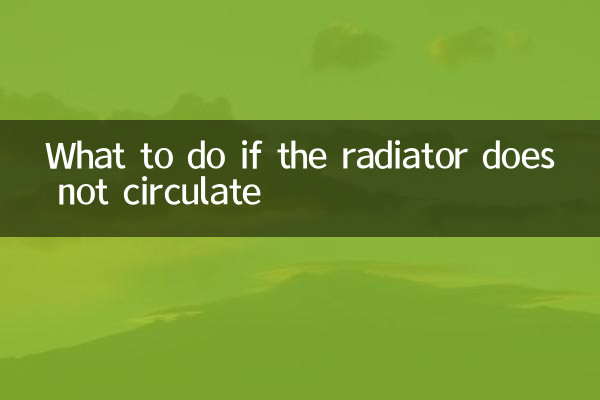 What to do if the radiator does not circulate